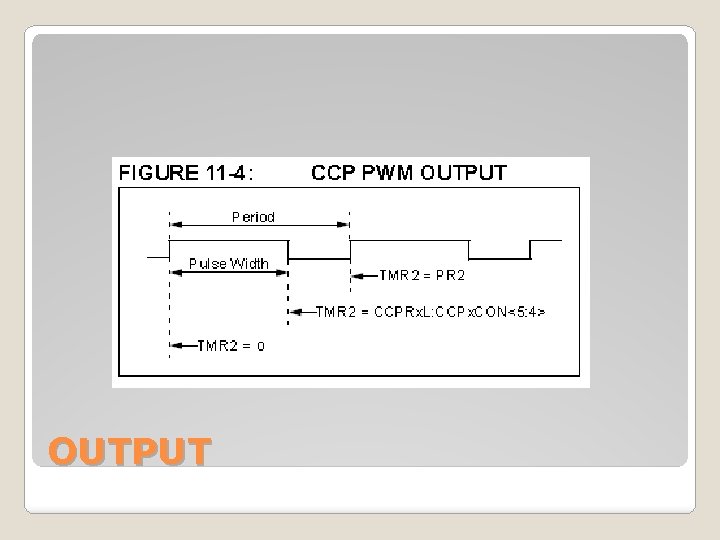 FIGURE 11-4: CCP PWM OUTPUT

Period

Pulse Width

TMR2 = PR2

TMR2 = CCPRxL:CCPxCON<5:4>

TMR2 = 0

OUTPUT